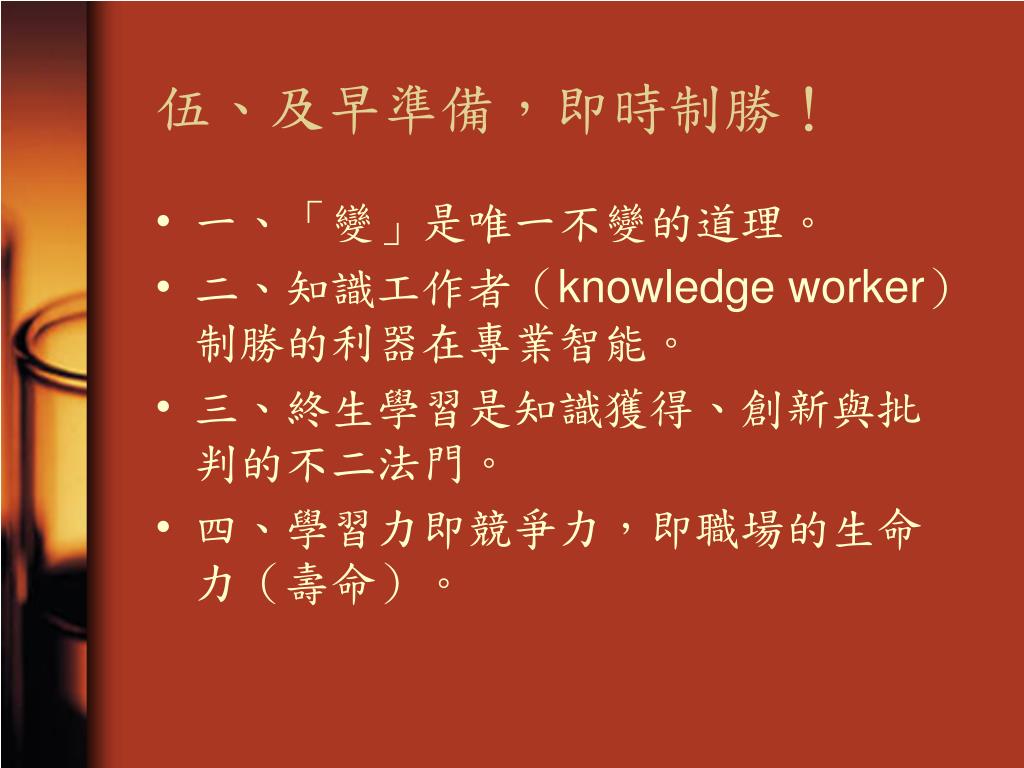 伍、及早準備，即時制勝！

• 一、「變」是唯一不變的道理。
• 二、知識工作者（knowledge worker）制勝的利器在專業智能。
• 三、終生學習是知識獲得、創新與批判的不二法門。
• 四、學習力即競爭力，即職場的生命力（壽命）。